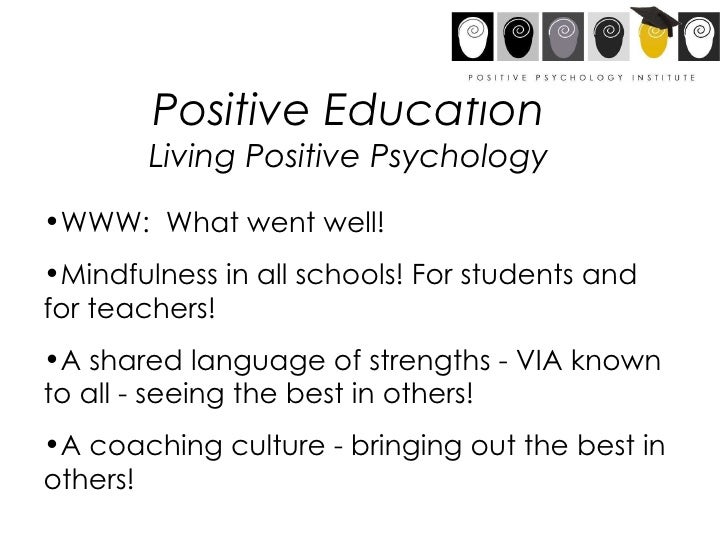 POSITIVE PSYCHOLOGY INSTITUTE

Positive Education
Living Positive Psychology

•WWW: What went well!

•Mindfulness in all schools! For students and for teachers!

•A shared language of strengths - VIA known to all - seeing the best in others!

•A coaching culture - bringing out the best in others!